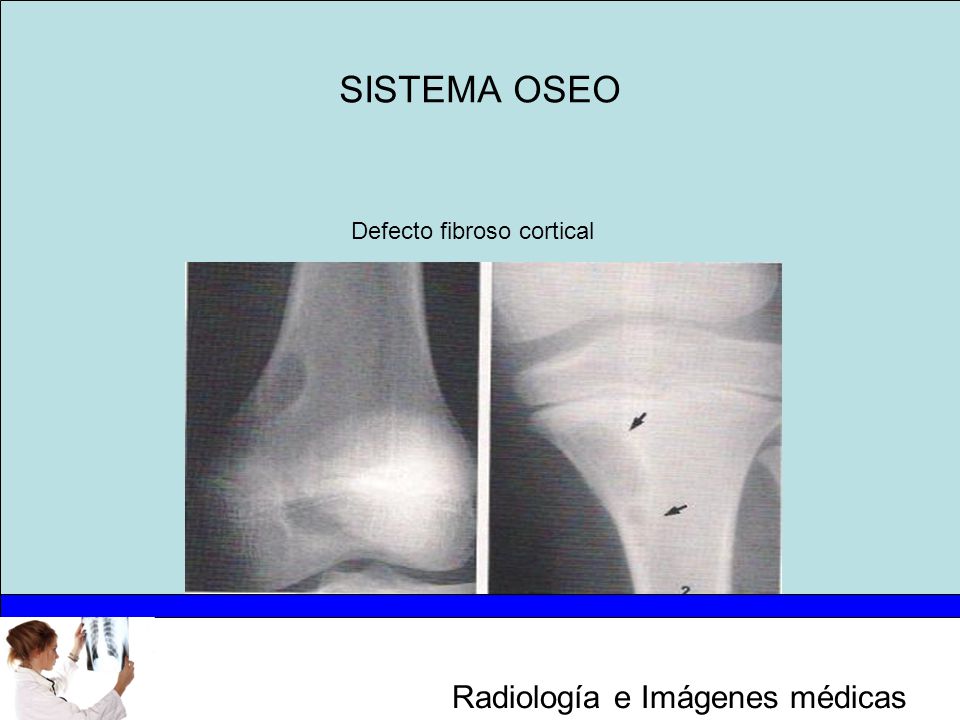 SISTEMA OSEO

Defecto fibroso cortical

2

Radiología e Imágenes médicas